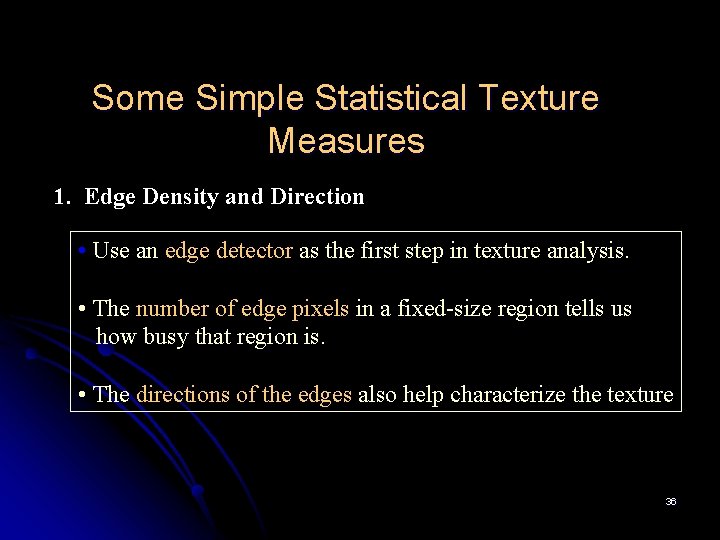 Some Simple Statistical Texture Measures

1. Edge Density and Direction

• Use an edge detector as the first step in texture analysis.

• The number of edge pixels in a fixed-size region tells us how busy that region is.

• The directions of the edges also help characterize the texture

36